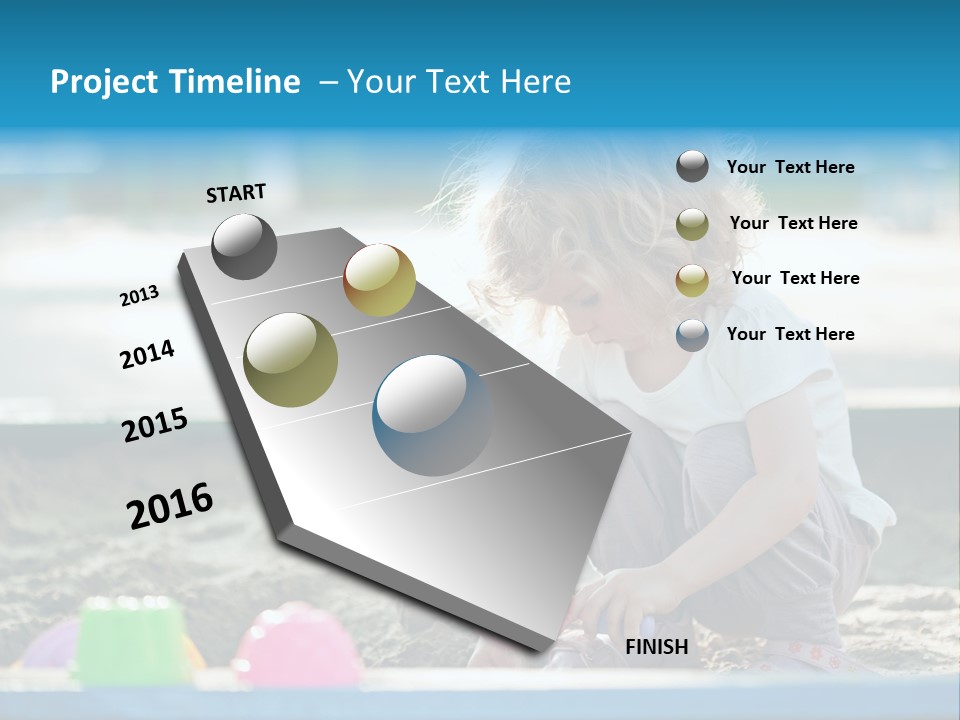 Project Timeline – Your Text Here

START

2013

2014

2015

2016

FINISH

Your Text Here

Your Text Here

Your Text Here

Your Text Here